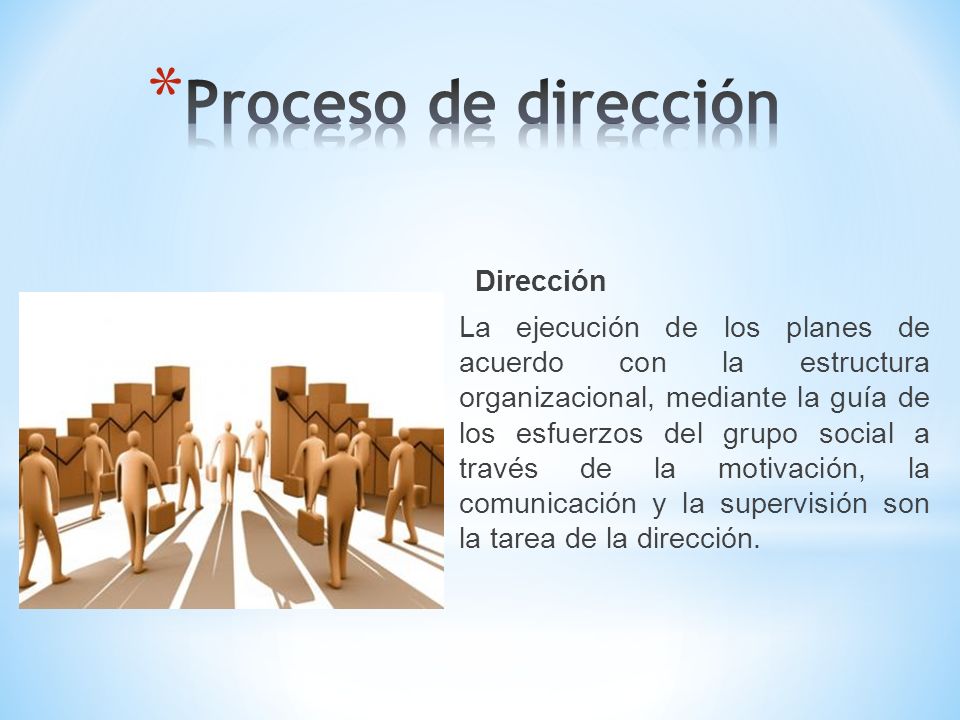 *Proceso de dirección

Dirección

La ejecución de los planes de acuerdo con la estructura organizacional, mediante la guía de los esfuerzos del grupo social a través de la motivación, la comunicación y la supervisión son la tarea de la dirección.